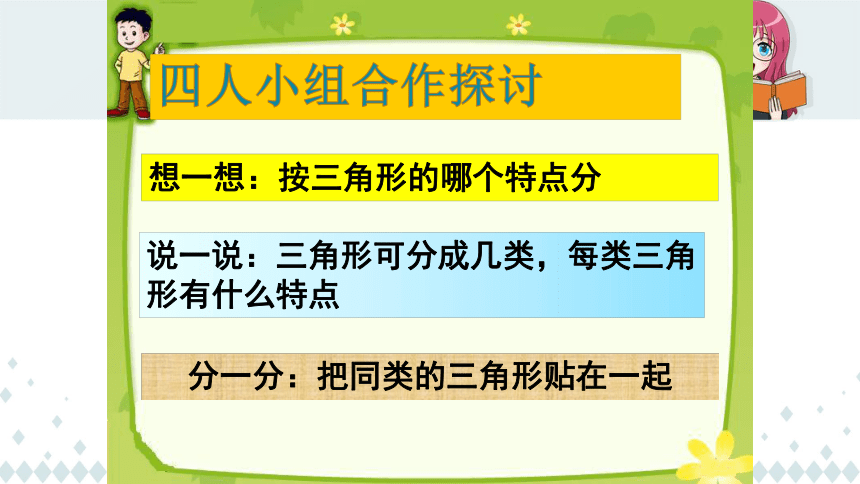 四人小组合作探讨

想一想：按三角形的哪个特点分

说一说：三角形可分成几类，每类三角形有什么特点

分一分：把同类的三角形贴在一起